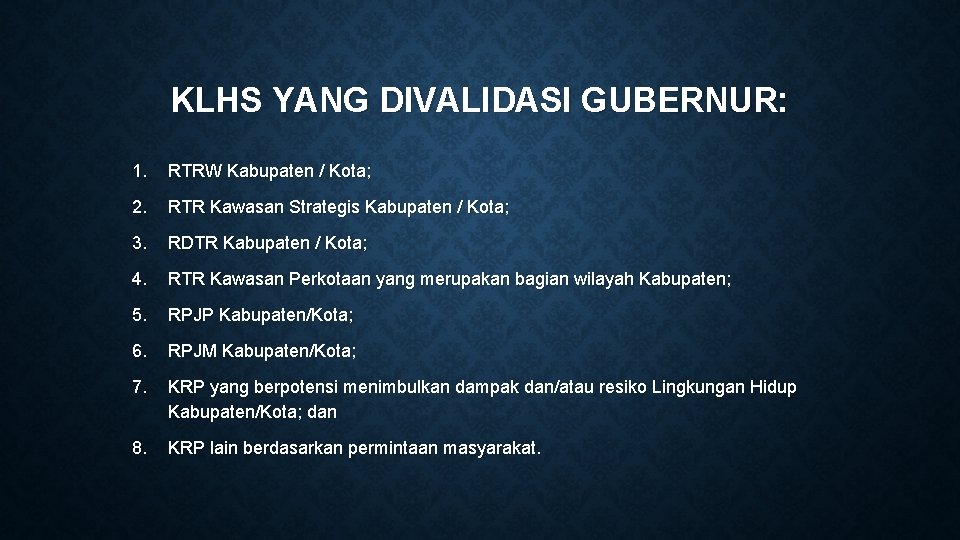 KLHS YANG DIVALIDASI GUBERNUR:

1. RTRW Kabupaten / Kota;

2. RTR Kawasan Strategis Kabupaten / Kota;

3. RDTR Kabupaten / Kota;

4. RTR Kawasan Perkotaan yang merupakan bagian wilayah Kabupaten;

5. RPJP Kabupaten/Kota;

6. RPJM Kabupaten/Kota;

7. KRP yang berpotensi menimbulkan dampak dan/atau resiko Lingkungan Hidup Kabupaten/Kota; dan

8. KRP lain berdasarkan permintaan masyarakat.